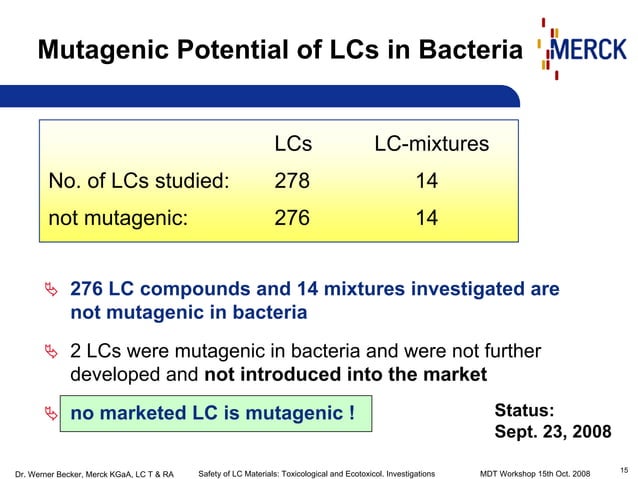 Mutagenic Potential of LCs in Bacteria

MERCK

| | LCs | LC-mixtures |
|---|---|---|
| No. of LCs studied: | 278 | 14 |
| not mutagenic: | 276 | 14 |

276 LC compounds and 14 mixtures investigated are not mutagenic in bacteria

2 LCs were mutagenic in bacteria and were not further developed and not introduced into the market

no marketed LC is mutagenic !

Status:
Sept. 23, 2008

Dr. Werner Becker, Merck KGaA, LC T & RA Safety of LC Materials: Toxicological and Ecotoxicol. Investigations MDT Workshop 15th Oct. 2008 15